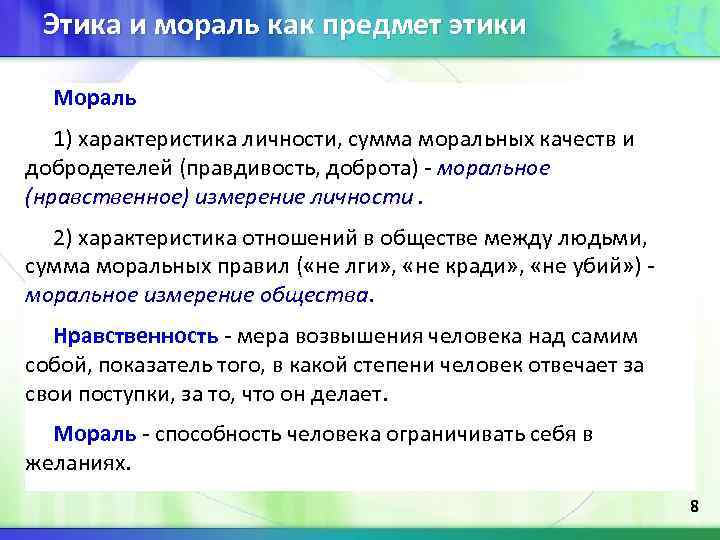 Этика и мораль как предмет этики

Мораль

1) характеристика личности, сумма моральных качеств и добродетелей (правдивость, доброта) - моральное (нравственное) измерение личности .

2) характеристика отношений в обществе между людьми, сумма моральных правил («не лги», «не кради», «не убий») - моральное измерение общества.

Нравственность - мера возвышения человека над самим собой, показатель того, в какой степени человек отвечает за свои поступки, за то, что он делает.

Мораль - способность человека ограничивать себя в желаниях.

8